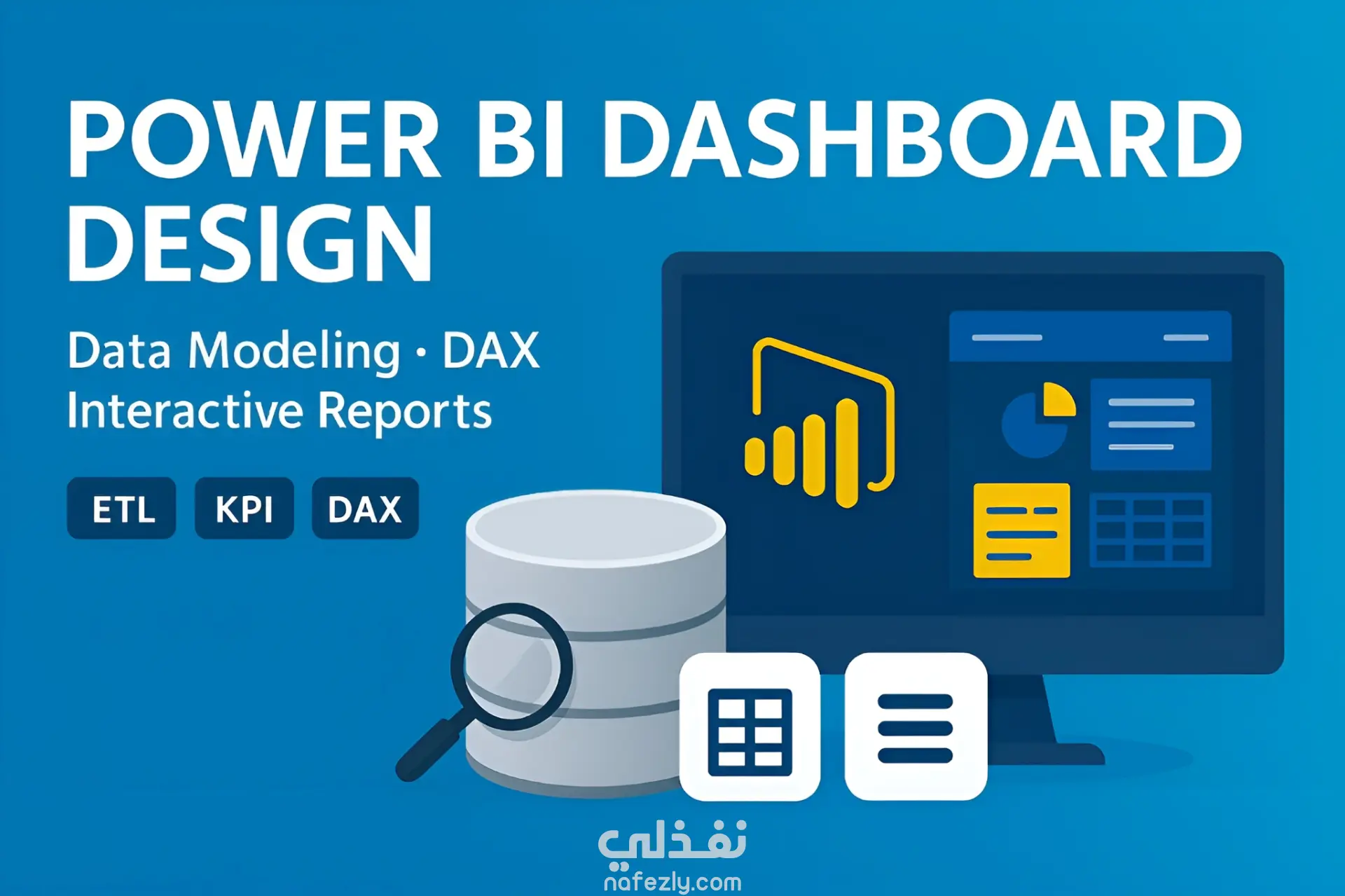 POWER BI DASHBOARD DESIGN

Data Modeling · DAX
Interactive Reports

ETL KPI DAX

نفذلي
nafezly.com